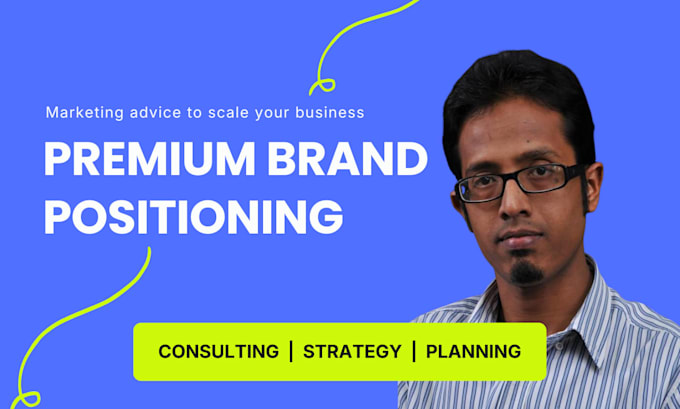 Marketing advice to scale your business

PREMIUM BRAND POSITIONING

CONSULTING | STRATEGY | PLANNING